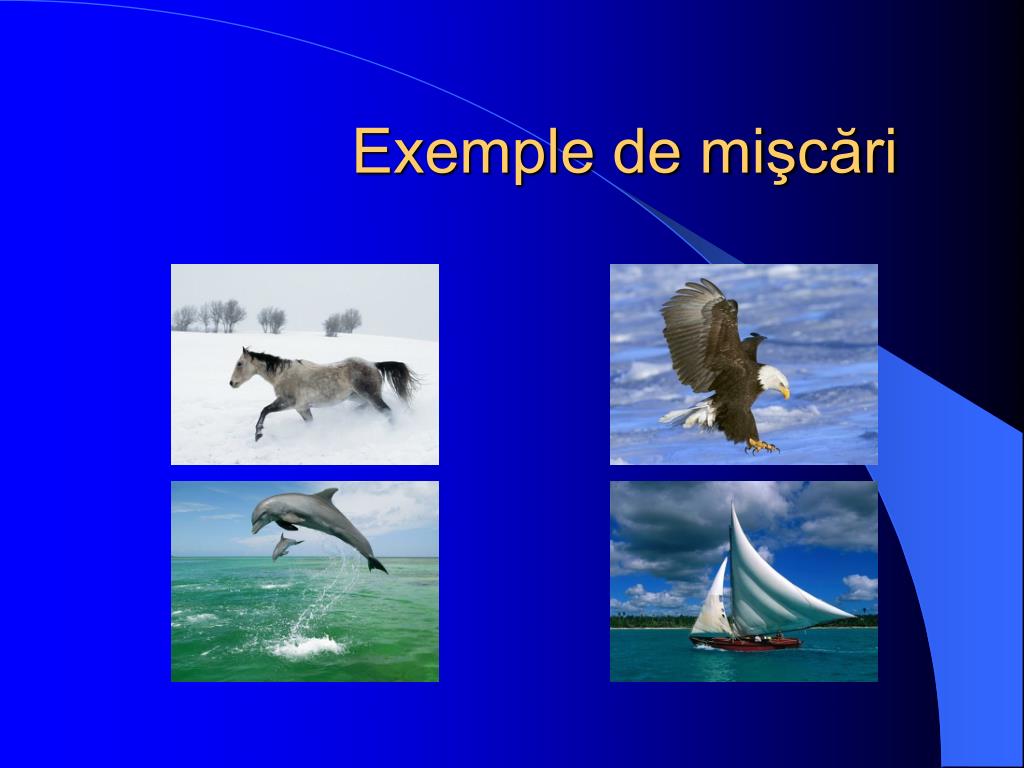 Exemple de mişcări